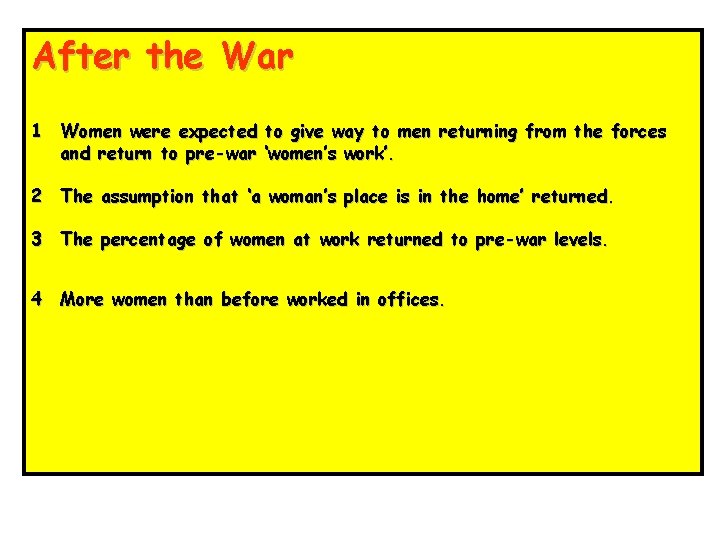 After the War

1 Women were expected to give way to men returning from the forces and return to pre-war ‘women’s work’.

2 The assumption that ‘a woman’s place is in the home’ returned.

3 The percentage of women at work returned to pre-war levels.

4 More women than before worked in offices.